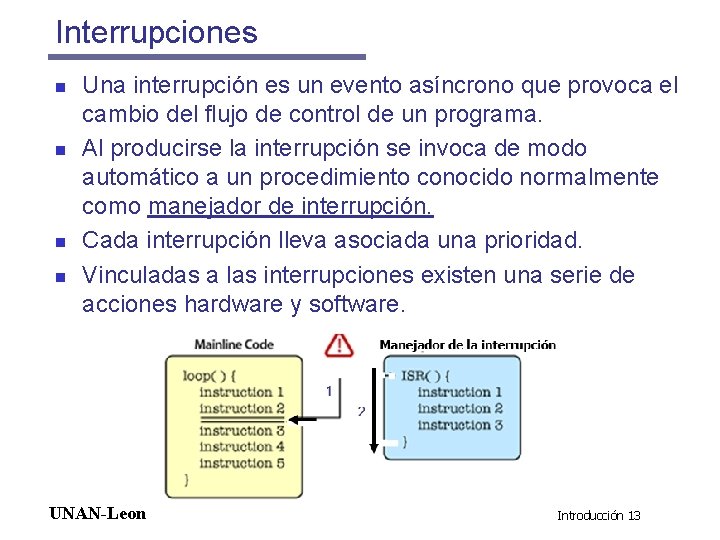 Interrupciones

Una interrupción es un evento asíncrono que provoca el cambio del flujo de control de un programa.

Al producirse la interrupción se invoca de modo automático a un procedimiento conocido normalmente como manejador de interrupción.

Cada interrupción lleva asociada una prioridad.

Vinculadas a las interrupciones existen una serie de acciones hardware y software.

Mainline Code

loop( ) {
instruction 1
instruction 2
instruction 3
instruction 4
instruction 5
}

1

2

Manejador de la interrupción

ISR( ) {
instruction 1
instruction 2
instruction 3
}

UNAN-Leon

Introducción 13